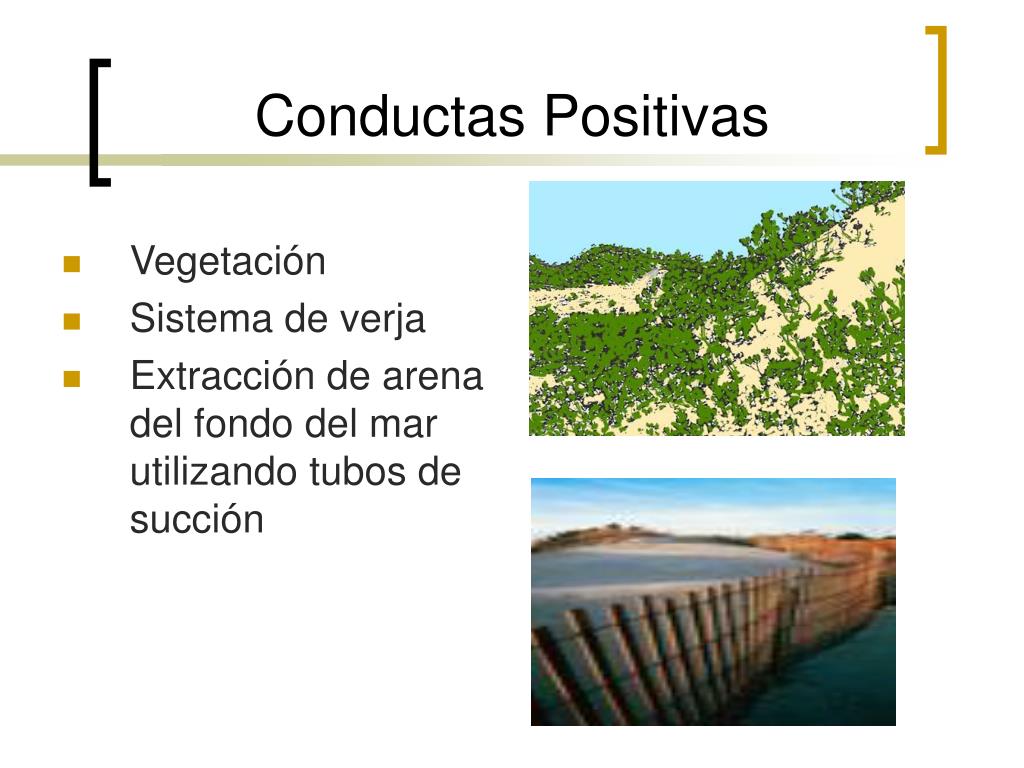 Conductas Positivas

- Vegetación
- Sistema de verja
- Extracción de arena del fondo del mar utilizando tubos de succión